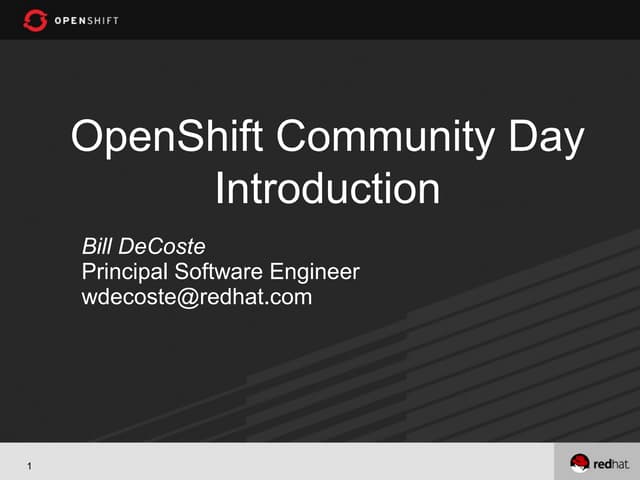 OPENSHIFT

OpenShift Community Day Introduction

Bill DeCoste
Principal Software Engineer
wdecoste@redhat.com

1

redhat.